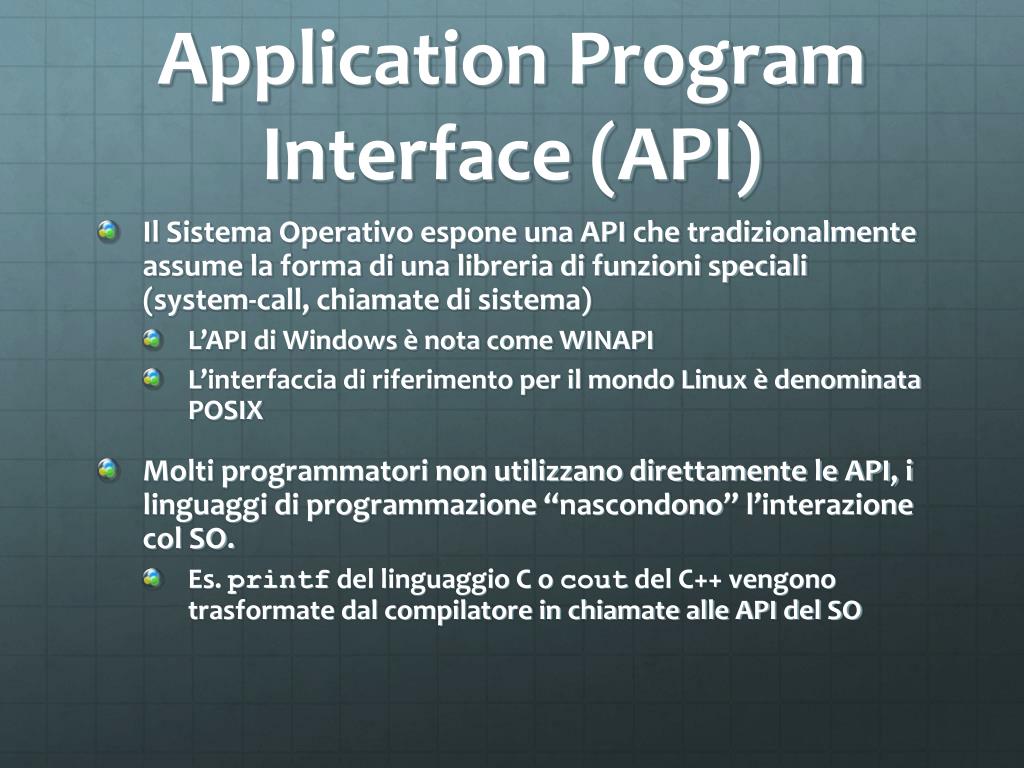 Application Program Interface (API)

Il Sistema Operativo espone una API che tradizionalmente assume la forma di una libreria di funzioni speciali (system-call, chiamate di sistema)

L’API di Windows è nota come WINAPI

L’interfaccia di riferimento per il mondo Linux è denominata POSIX

Molti programmatori non utilizzano direttamente le API, i linguaggi di programmazione “nascondono” l’interazione col SO.

Es. printf del linguaggio C o cout del C++ vengono trasformate dal compilatore in chiamate alle API del SO